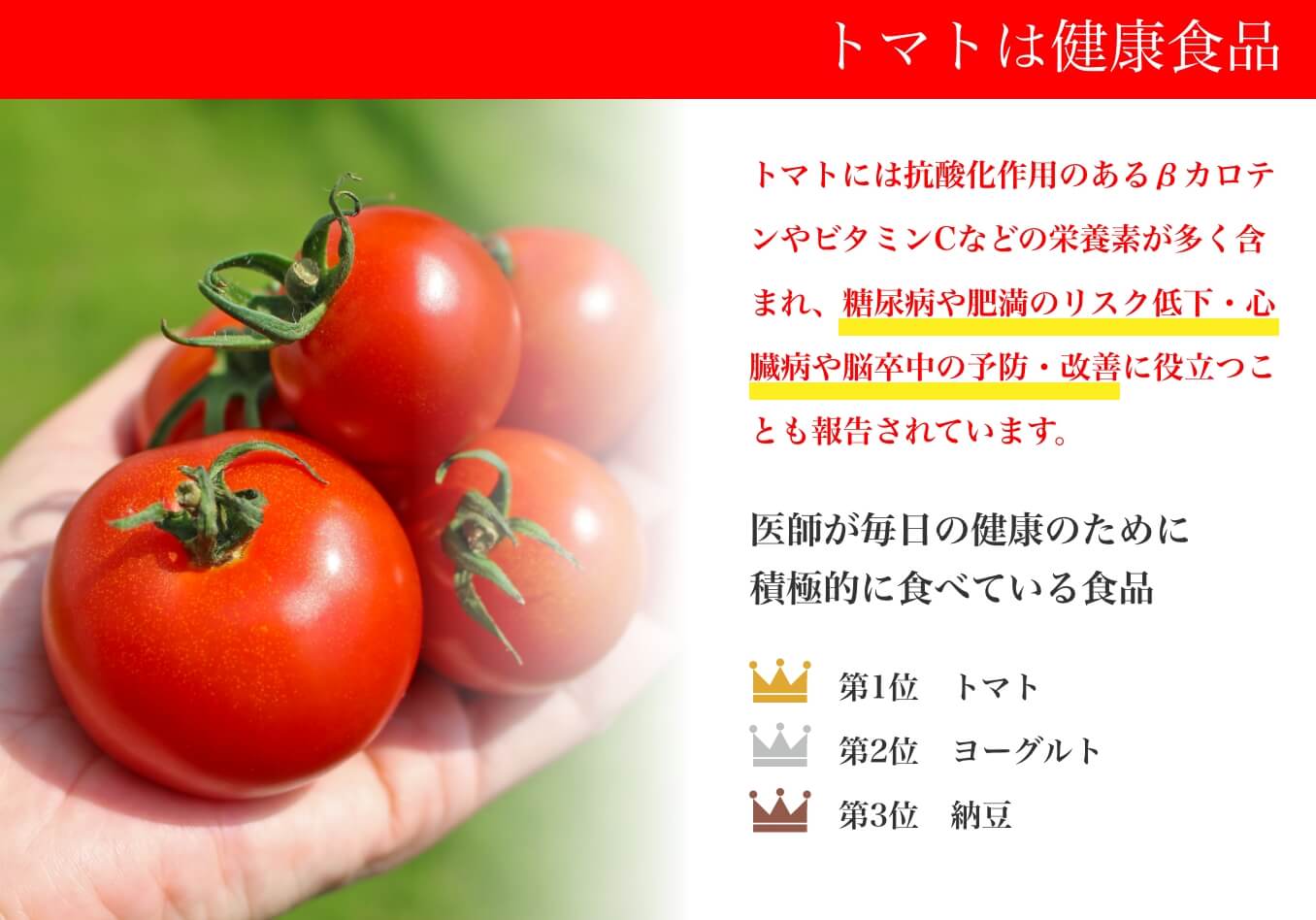 トマトは健康食品

トマトには抗酸化作用のあるβカロテンやビタミンCなどの栄養素が多く含まれ、糖尿病や肥満のリスク低下・心臓病や脳卒中の予防・改善に役立つことも報告されています。

医師が毎日の健康のために
積極的に食べている食品

第1位　トマト
第2位　ヨーグルト
第3位　納豆